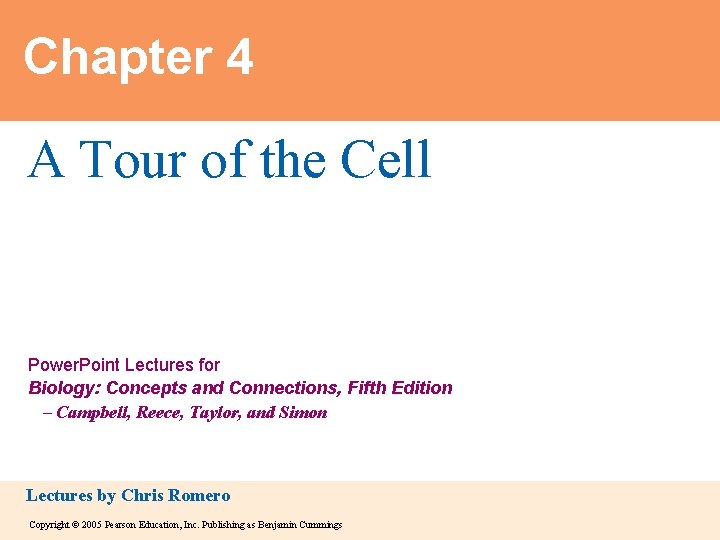 Chapter 4

A Tour of the Cell

PowerPoint Lectures for
Biology: Concepts and Connections, Fifth Edition
– Campbell, Reece, Taylor, and Simon

Lectures by Chris Romero

Copyright © 2005 Pearson Education, Inc. Publishing as Benjamin Cummings